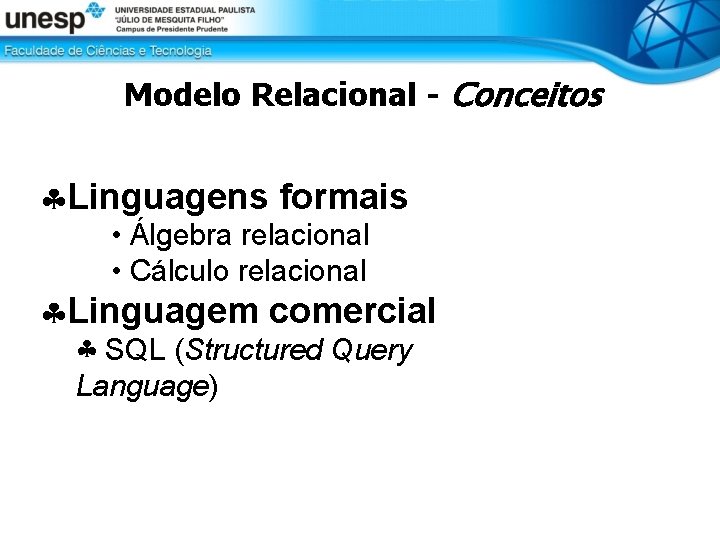 unesp UNIVERSIDADE ESTADUAL PAULISTA "JÚLIO DE MESQUITA FILHO" Campus de Presidente Prudente

Faculdade de Ciências e Tecnologia

Modelo Relacional - Conceitos

♣Linguagens formais
• Álgebra relacional
• Cálculo relacional

♣Linguagem comercial
♣ SQL (Structured Query Language)